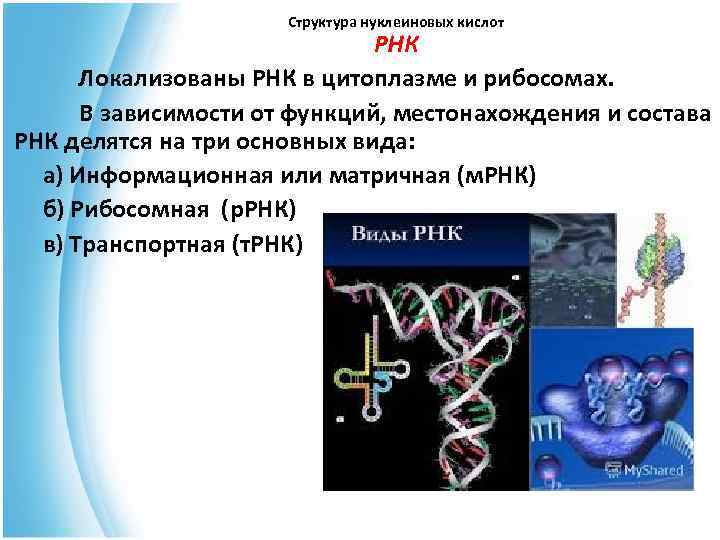 Структура нуклеиновых кислот
РНК

Локализованы РНК в цитоплазме и рибосомах.

В зависимости от функций, местонахождения и состава РНК делятся на три основных вида:

а) Информационная или матричная (мРНК)

б) Рибосомная (рРНК)

в) Транспортная (тРНК)

Виды РНК

MyShared